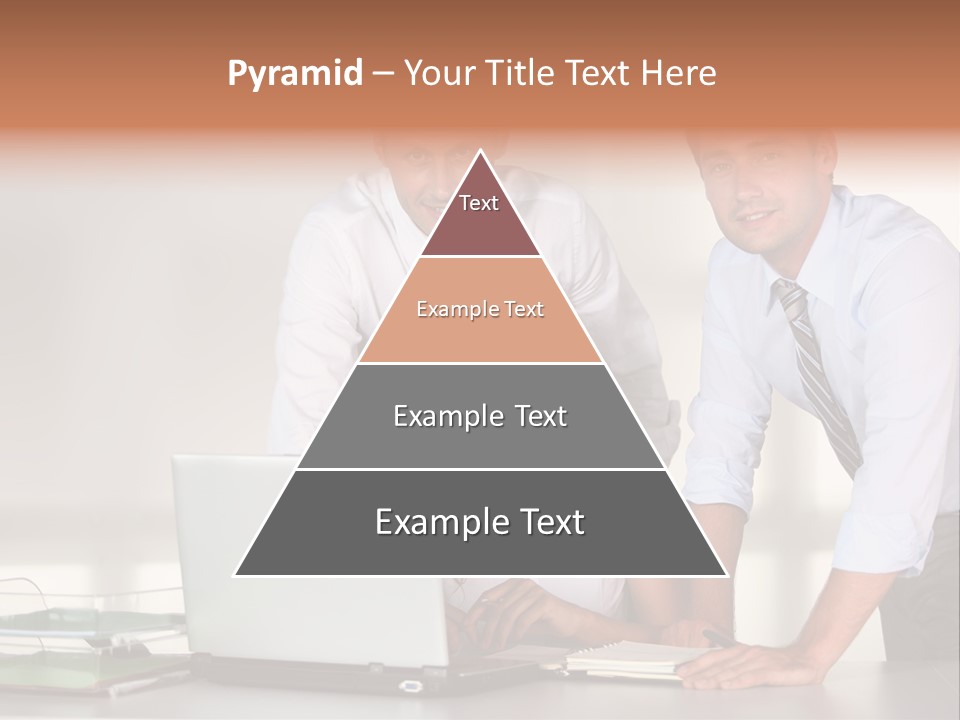 Pyramid – Your Title Text Here

Text

Example Text

Example Text

Example Text